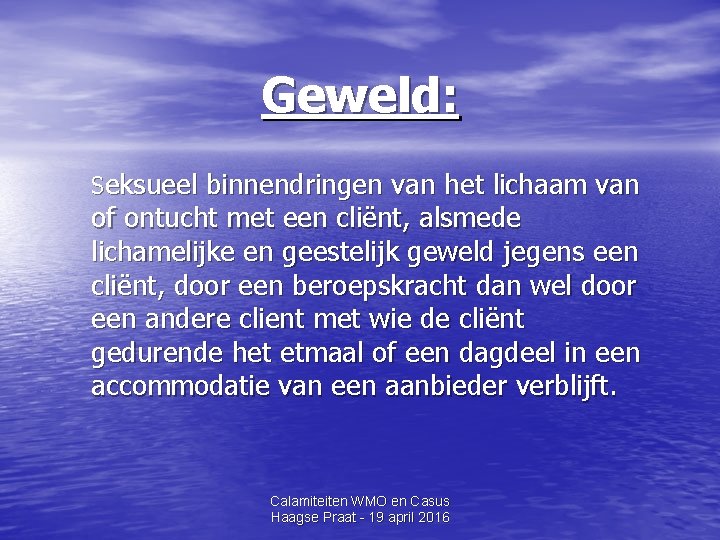 Geweld:

Seksueel binnendringen van het lichaam van of ontucht met een cliënt, alsmede lichamelijke en geestelijk geweld jegens een cliënt, door een beroepskracht dan wel door een andere client met wie de cliënt gedurende het etmaal of een dagdeel in een accommodatie van een aanbieder verblijft.

Calamiteiten WMO en Casus
Haagse Praat - 19 april 2016